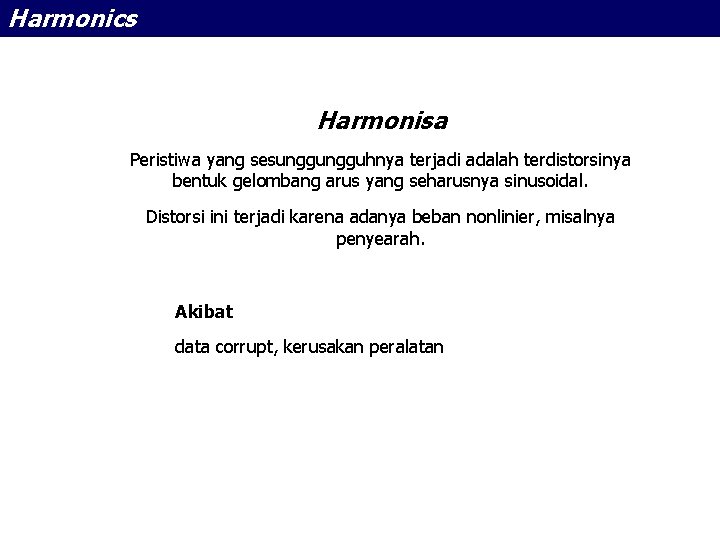 Harmonics

Harmonisa

Peristiwa yang sesunggungguhnya terjadi adalah terdistorsinya bentuk gelombang arus yang seharusnya sinusoidal.

Distorsi ini terjadi karena adanya beban nonlinier, misalnya penyearah.

Akibat

data corrupt, kerusakan peralatan